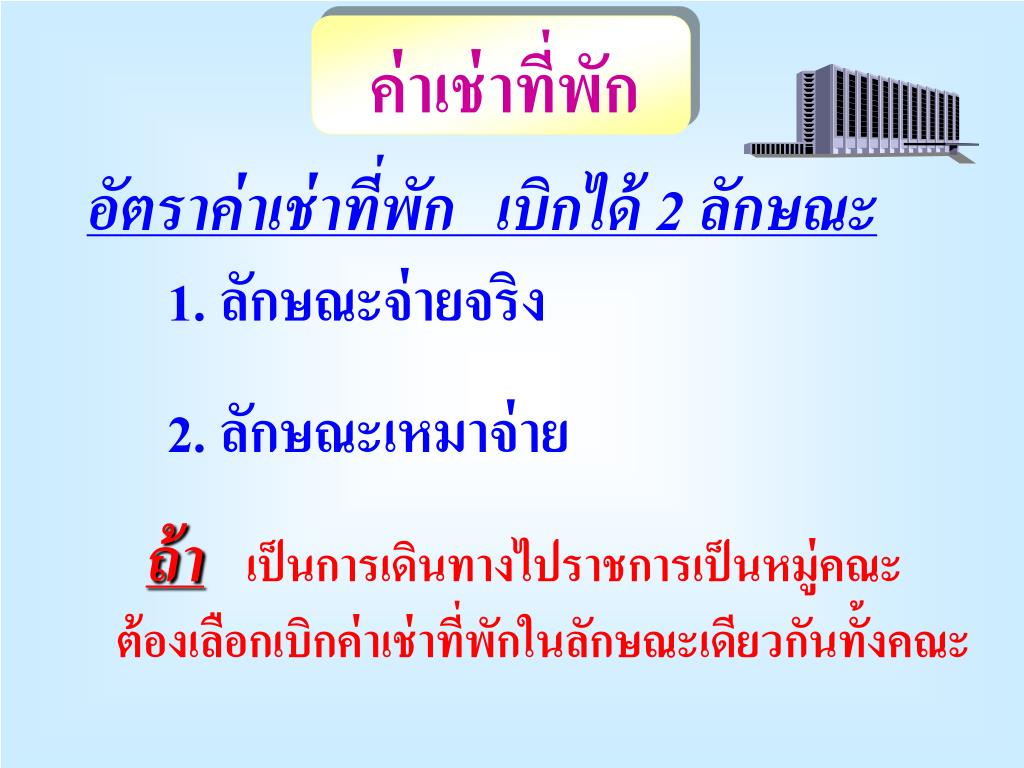 ค่าเช่าที่พัก

อัตราค่าเช่าที่พัก เบิกได้ 2 ลักษณะ

1. ลักษณะจ่ายจริง

2. ลักษณะเหมาจ่าย

ถ้า เป็นการเดินทางไปราชการเป็นหมู่คณะ ต้องเลือกเบิกค่าเช่าที่พักในลักษณะเดียวกันทั้งคณะ